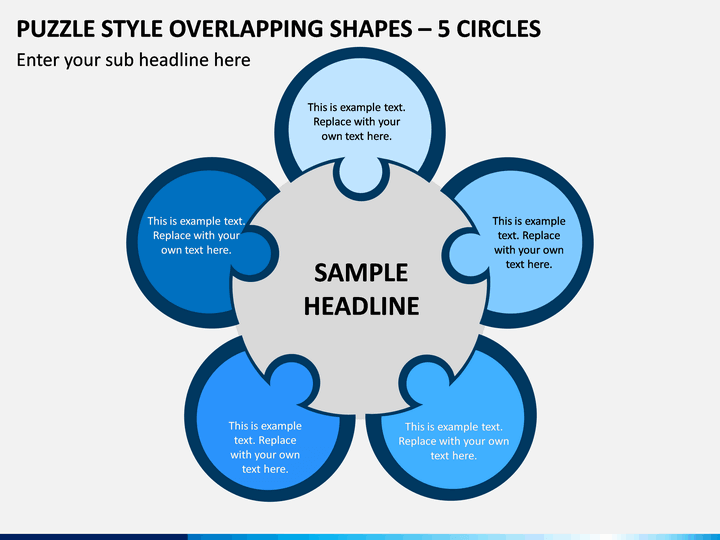 PUZZLE STYLE OVERLAPPING SHAPES – 5 CIRCLES

Enter your sub headline here

This is example text. Replace with your own text here.

This is example text. Replace with your own text here.

This is example text. Replace with your own text here.

SAMPLE HEADLINE

This is example text. Replace with your own text here.

This is example text. Replace with your own text here.